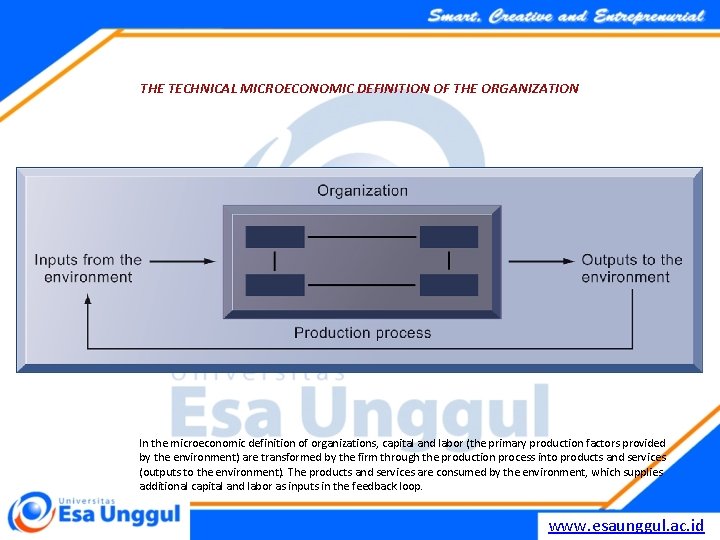 Smart, Creative and Entreprenurial

THE TECHNICAL MICROECONOMIC DEFINITION OF THE ORGANIZATION

Organization

Inputs from the environment

Outputs to the environment

Production process

Universitas
Esa Unggul

In the microeconomic definition of organizations, capital and labor (the primary production factors provided by the environment) are transformed by the firm through the production process into products and services (outputs to the environment). The products and services are consumed by the environment, which supplies additional capital and labor as inputs in the feedback loop.

Universitas
Esa Unggul

www.esaunggul.ac.id